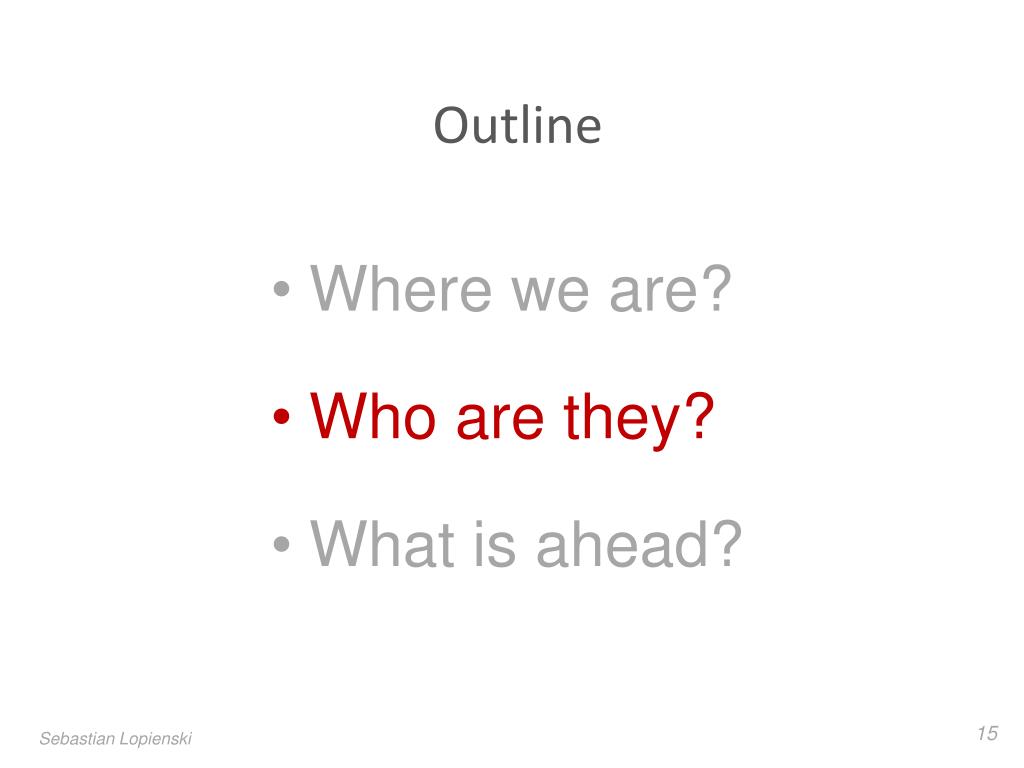 Outline

• Where we are?

• Who are they?

• What is ahead?

Sebastian Lopienski

15